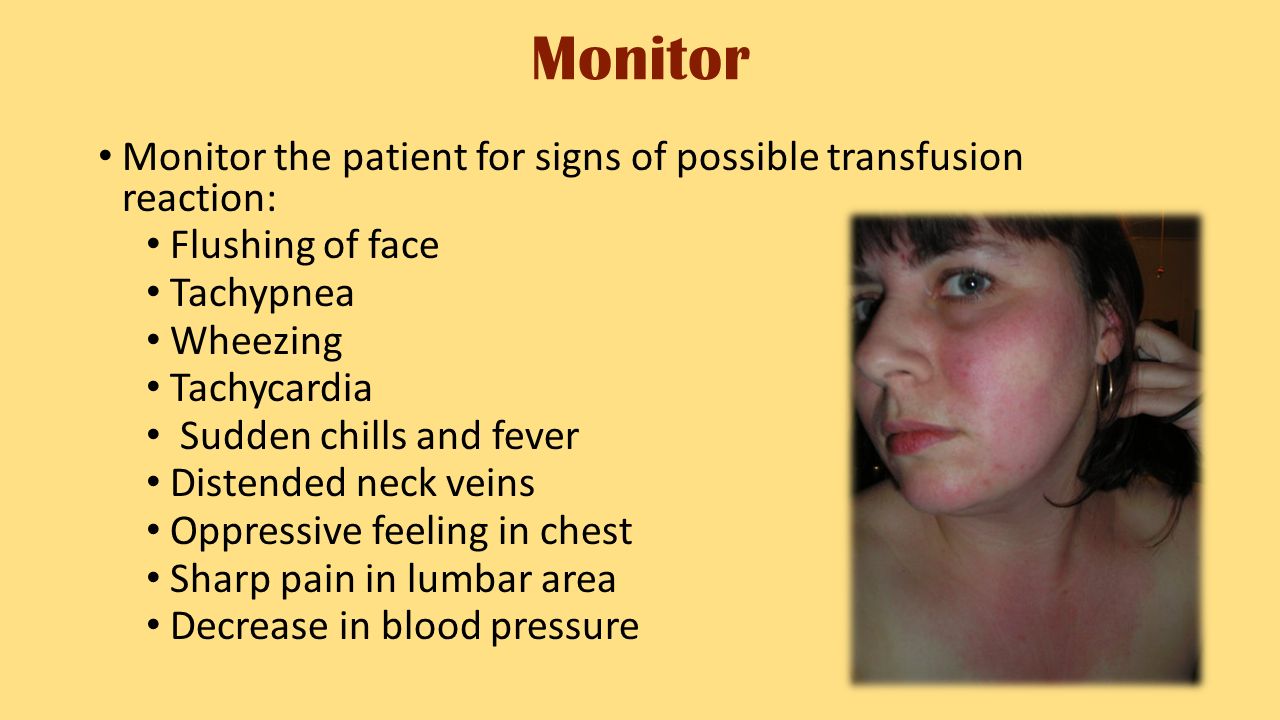 Monitor

• Monitor the patient for signs of possible transfusion reaction:
  • Flushing of face
  • Tachypnea
  • Wheezing
  • Tachycardia
  • Sudden chills and fever
  • Distended neck veins
  • Oppressive feeling in chest
  • Sharp pain in lumbar area
  • Decrease in blood pressure